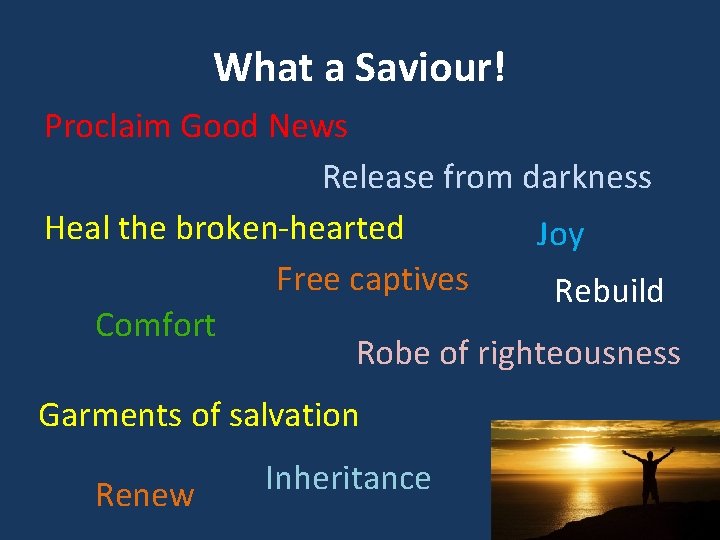 What a Saviour!

Proclaim Good News

Release from darkness

Heal the broken-hearted

Joy

Free captives

Rebuild

Comfort

Robe of righteousness

Garments of salvation

Inheritance

Renew